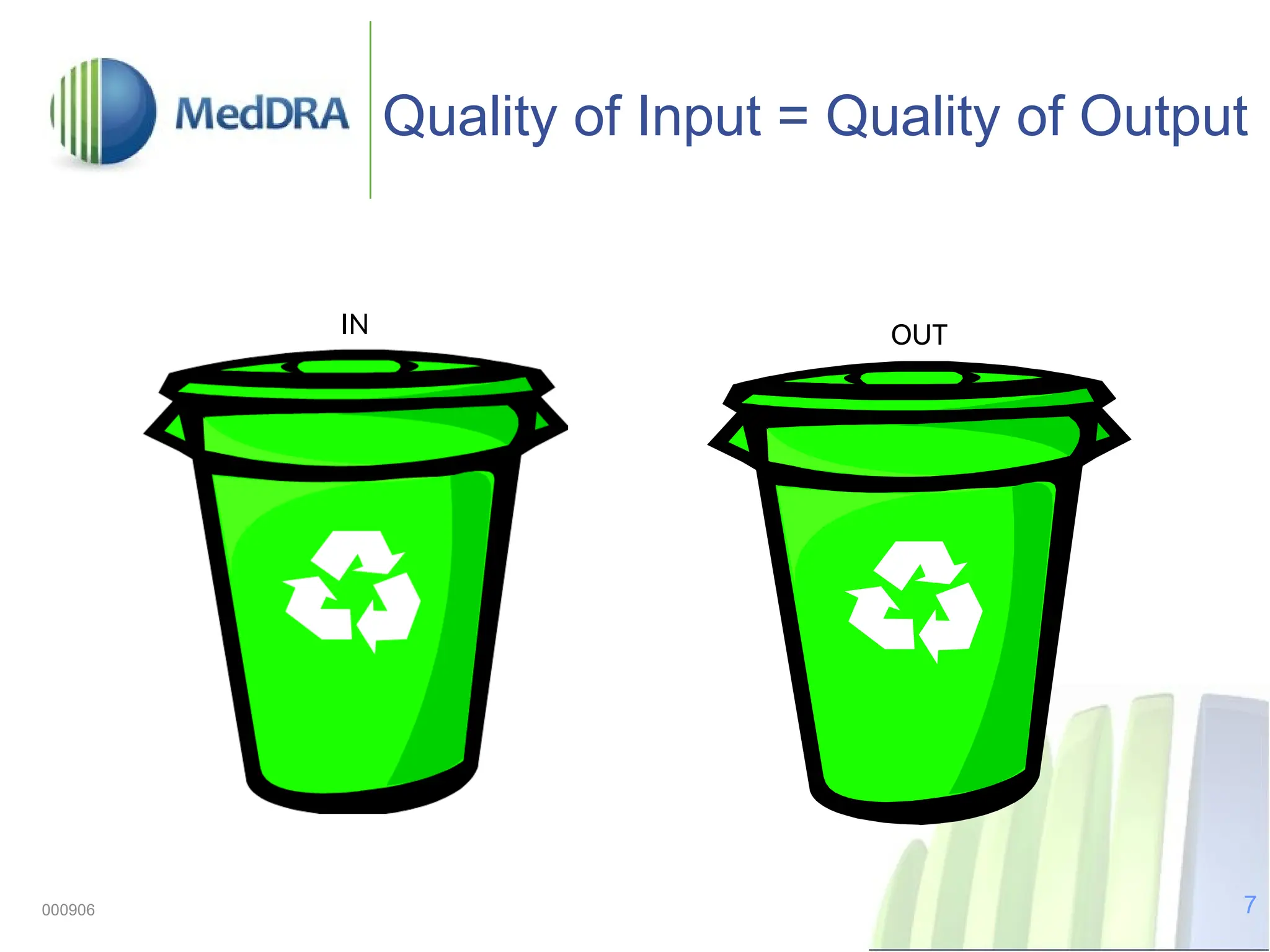 MedDRA

Quality of Input = Quality of Output

IN

OUT

000906

7